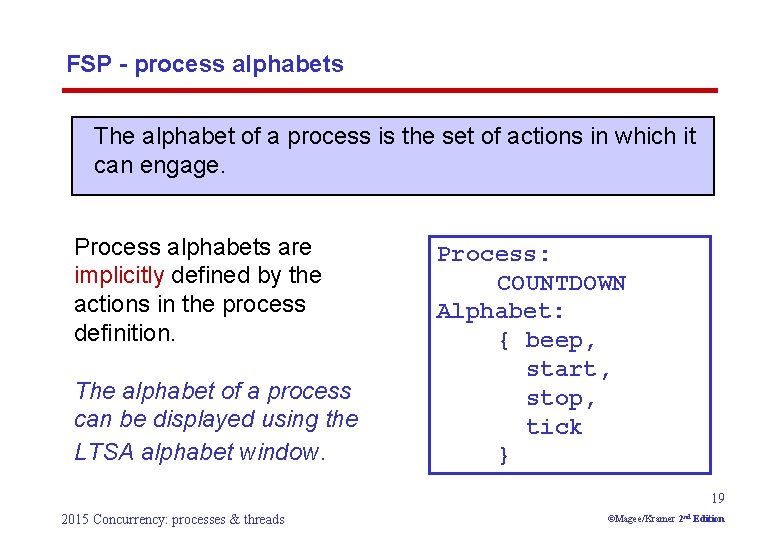 FSP - process alphabets

The alphabet of a process is the set of actions in which it can engage.

Process alphabets are implicitly defined by the actions in the process definition.

The alphabet of a process can be displayed using the LTSA alphabet window.

Process:
COUNTDOWN
Alphabet:
{ beep,
start,
stop,
tick
}

19

2015 Concurrency: processes & threads

©Magee/Kramer 2nd Edition